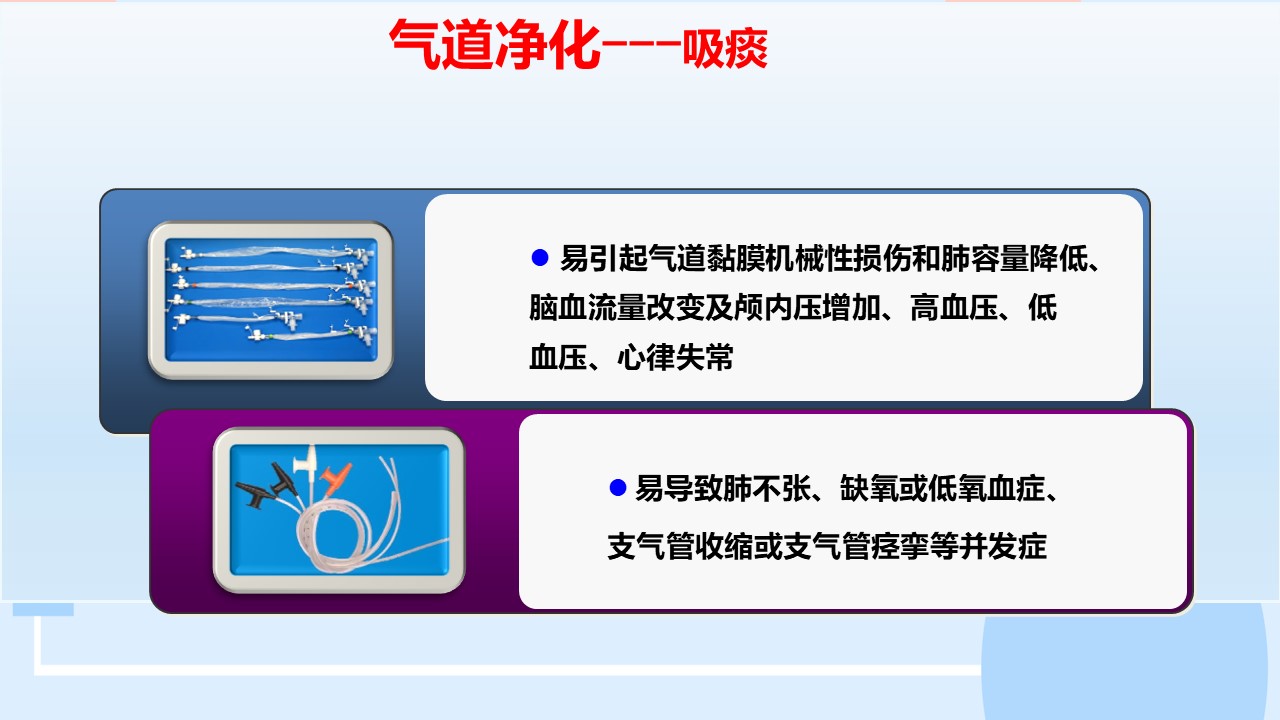 气道净化---吸痰

● 易引起气道黏膜机械性损伤和肺容量降低、脑血流量改变及颅内压增加、高血压、低血压、心律失常

● 易导致肺不张、缺氧或低氧血症、支气管收缩或支气管痉挛等并发症